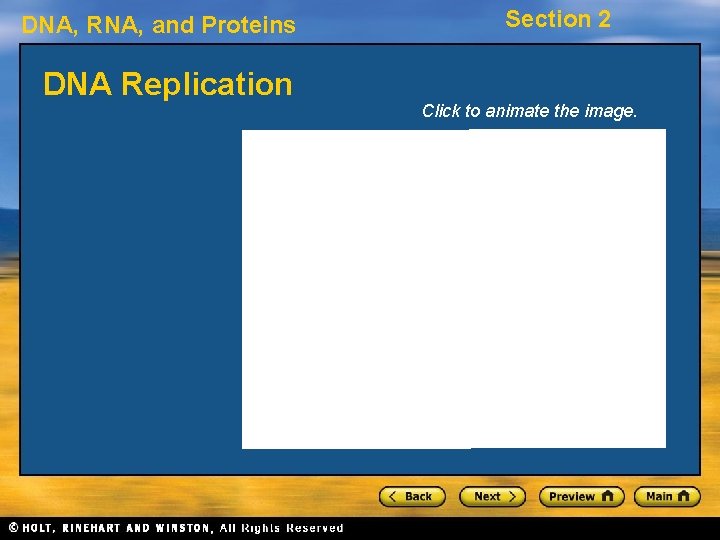 DNA, RNA, and Proteins

Section 2

DNA Replication

Click to animate the image.

Back Next Preview Main

© HOLT, RINEHART AND WINSTON, All Rights Reserved